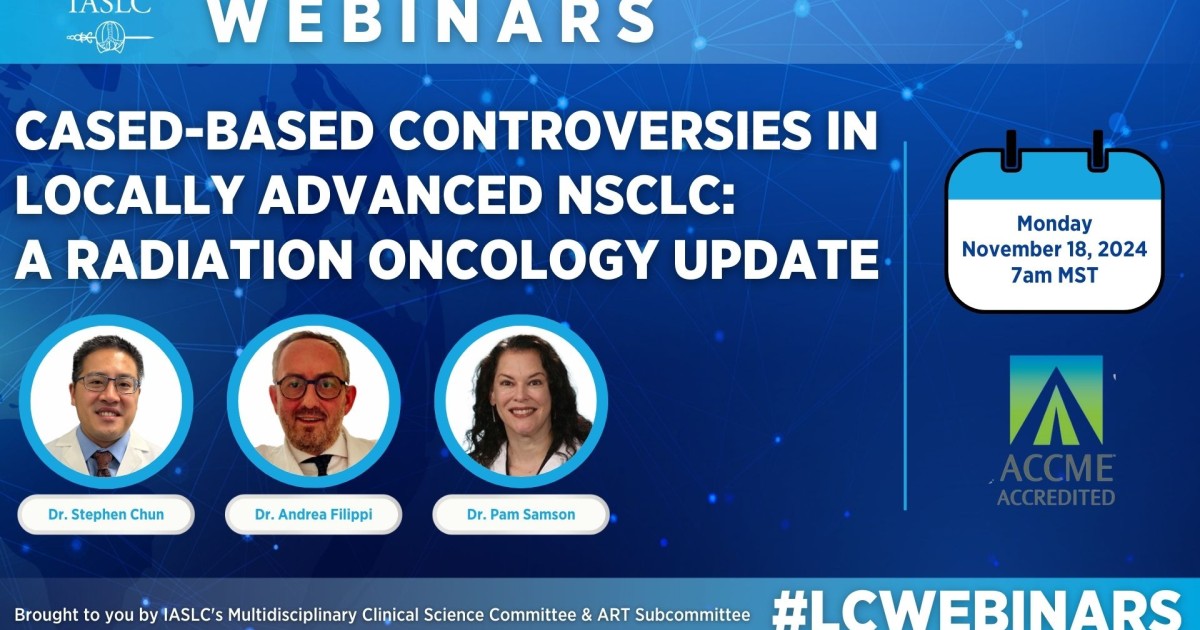 IASLC

WEBINARS

CASED-BASED CONTROVERSIES IN LOCALLY ADVANCED NSCLC: A RADIATION ONCOLOGY UPDATE

Monday November 18, 2024 7am MST

Dr. Stephen Chun

Dr. Andrea Filippi

Dr. Pam Samson

ACCME ACCREDITED

Brought to you by IASLC's Multidisciplinary Clinical Science Committee & ART Subcommittee

#LCWEBINARS